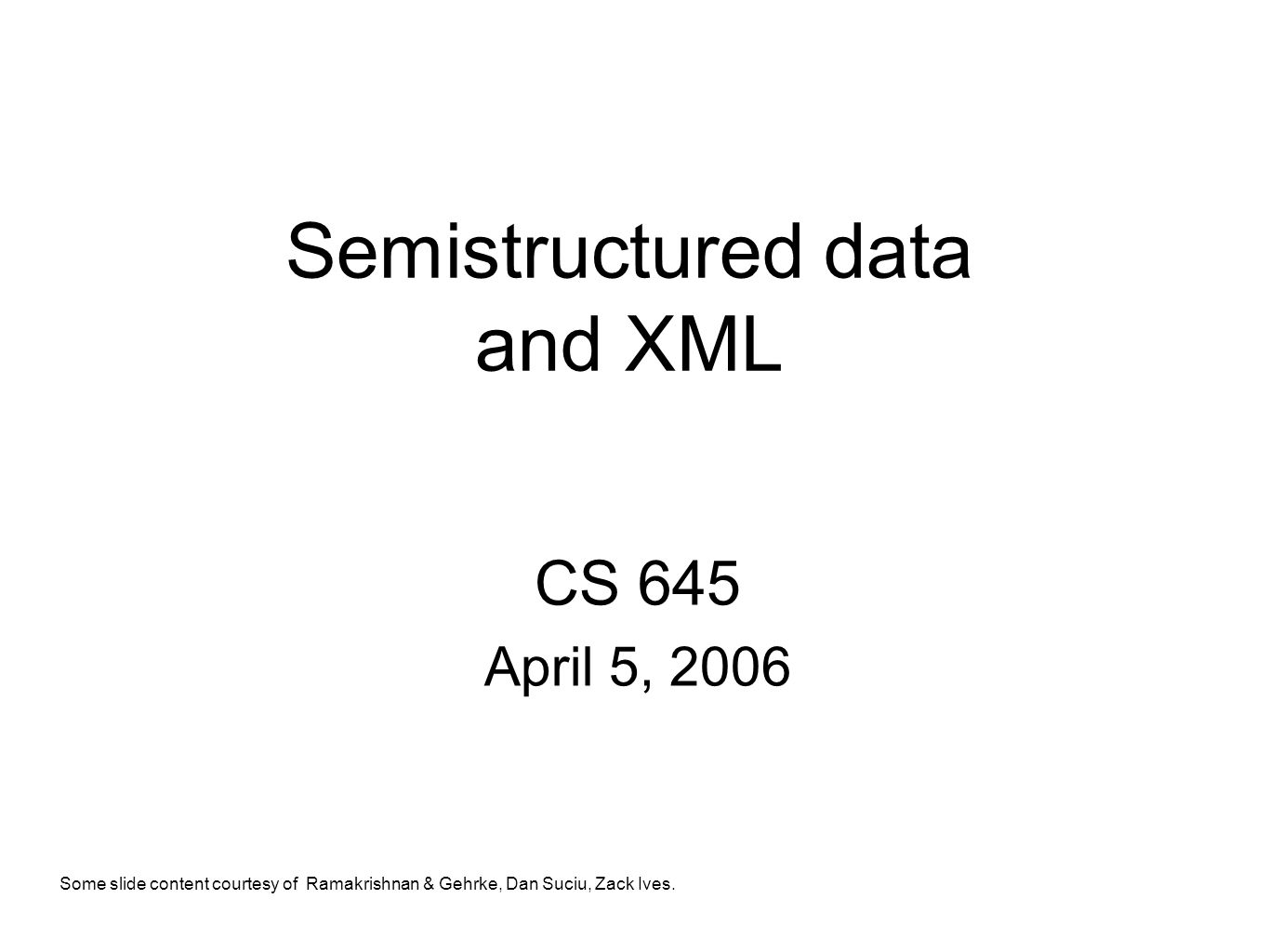 Semistructured data and XML

CS 645

April 5, 2006

Some slide content courtesy of Ramakrishnan & Gehrke, Dan Suciu, Zack Ives.